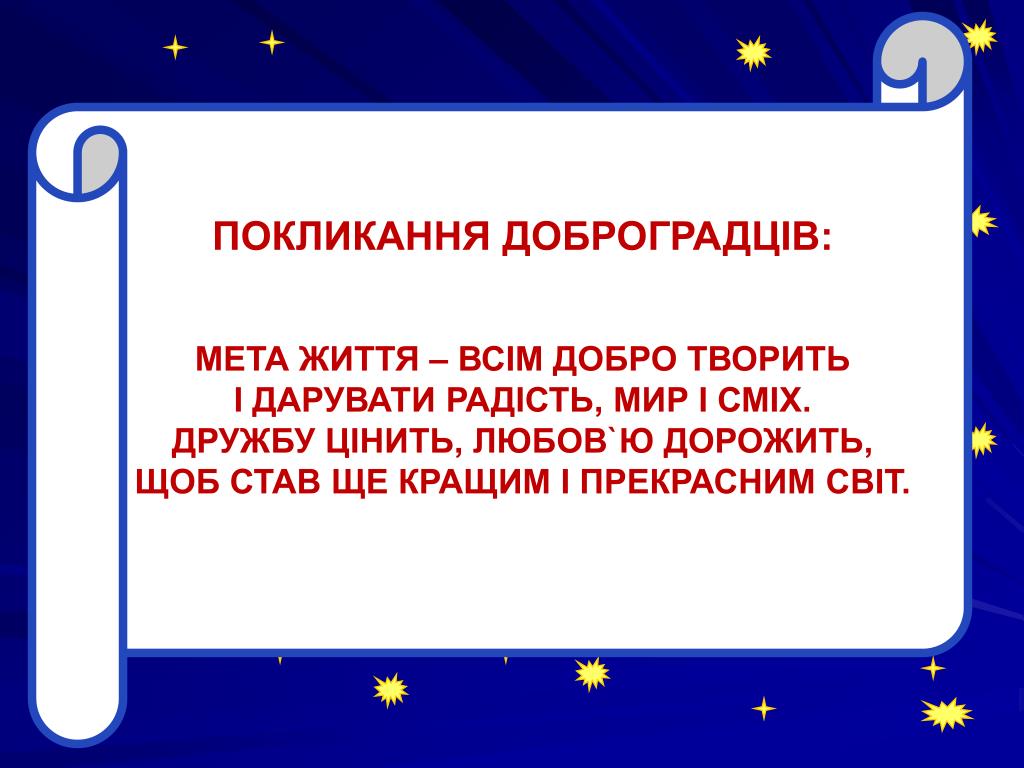 ПОКЛИКАННЯ ДОБРОГРАДЦІВ:

МЕТА ЖИТТЯ – ВСІМ ДОБРО ТВОРИТЬ
І ДАРУВАТИ РАДІСТЬ, МИР І СМІХ.
ДРУЖБУ ЦІНИТЬ, ЛЮБОВ`Ю ДОРОЖИТЬ,
ЩОБ СТАВ ЩЕ КРАЩИМ І ПРЕКРАСНИМ СВІТ.